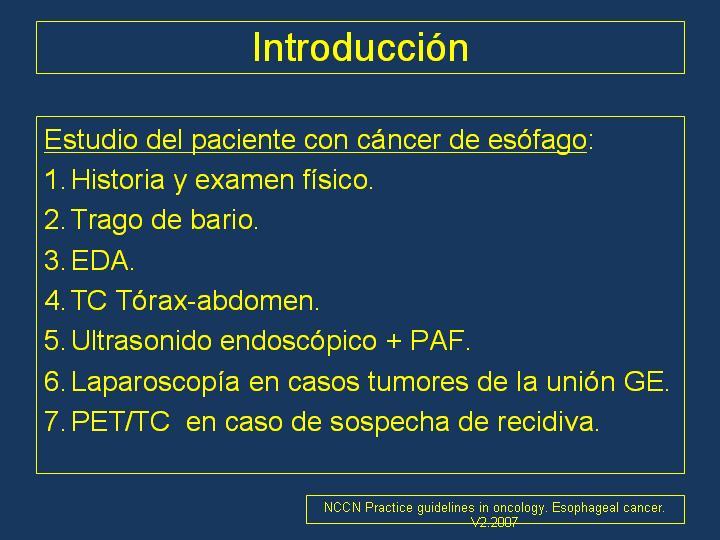 Introducción

Estudio del paciente con cáncer de esófago:
1. Historia y examen físico.
2. Trago de bario.
3. EDA.
4. TC Tórax-abdomen.
5. Ultrasonido endoscópico + PAF.
6. Laparoscopía en casos tumores de la unión GE.
7. PET/TC en caso de sospecha de recidiva.

NCCN Practice guidelines in oncology. Esophageal cancer. V2.2007